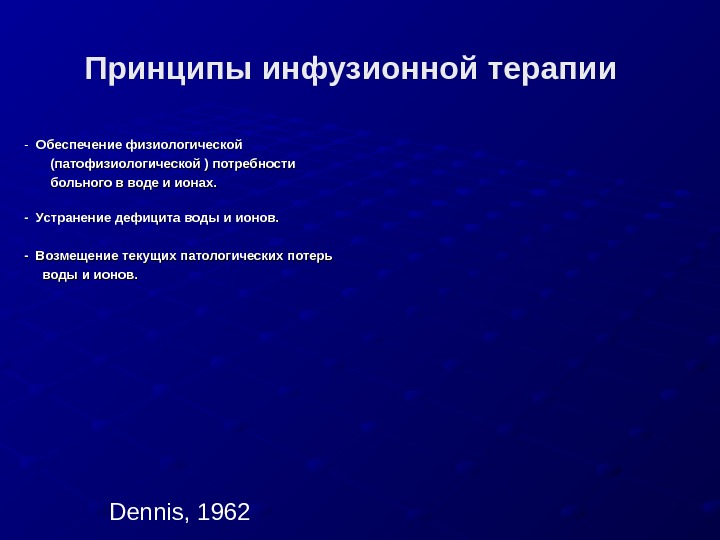 Принципы инфузионной терапии

- Обеспечение физиологической (патофизиологической ) потребности больного в воде и ионах.

- Устранение дефицита воды и ионов.

- Возмещение текущих патологических потерь воды и ионов.

Dennis, 1962